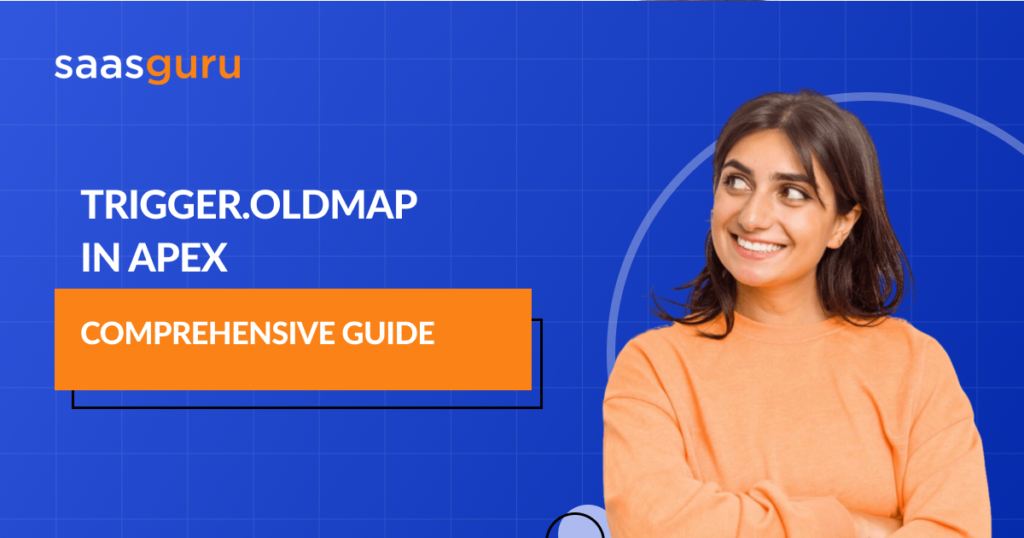 saasguru

TRIGGER.OLDMAP IN APEX

COMPREHENSIVE GUIDE